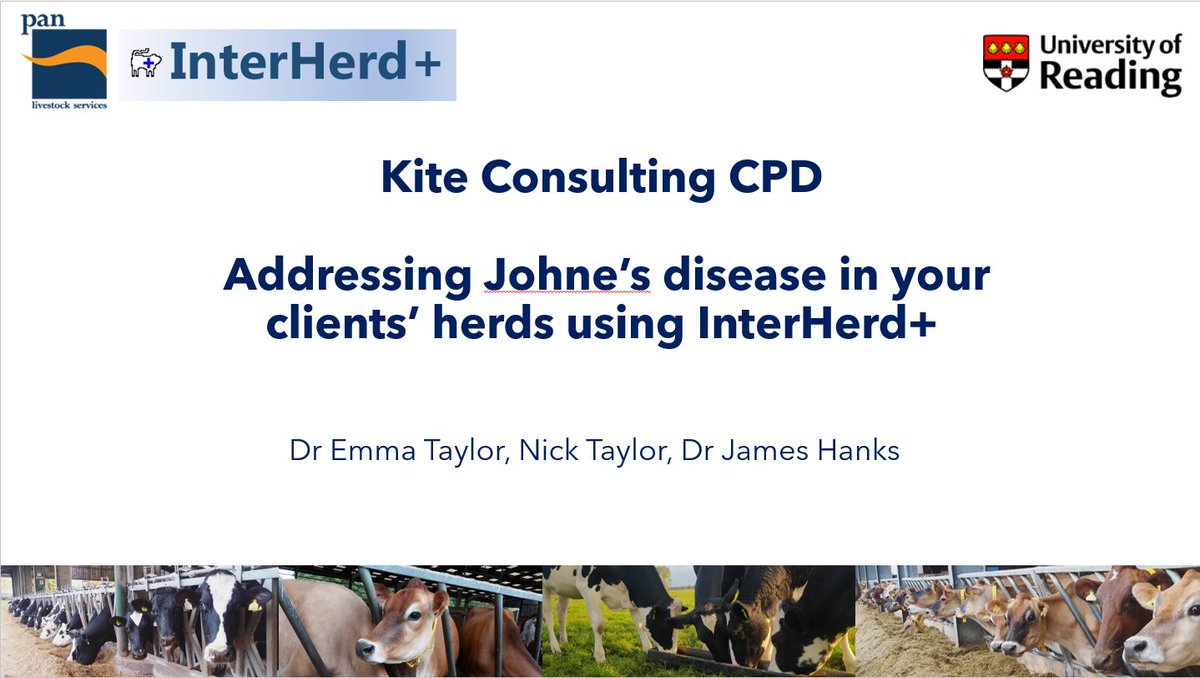 pan
livestock services

InterHerd+

University of Reading

Kite Consulting CPD

Addressing Johne's disease in your clients' herds using InterHerd+

Dr Emma Taylor, Nick Taylor, Dr James Hanks